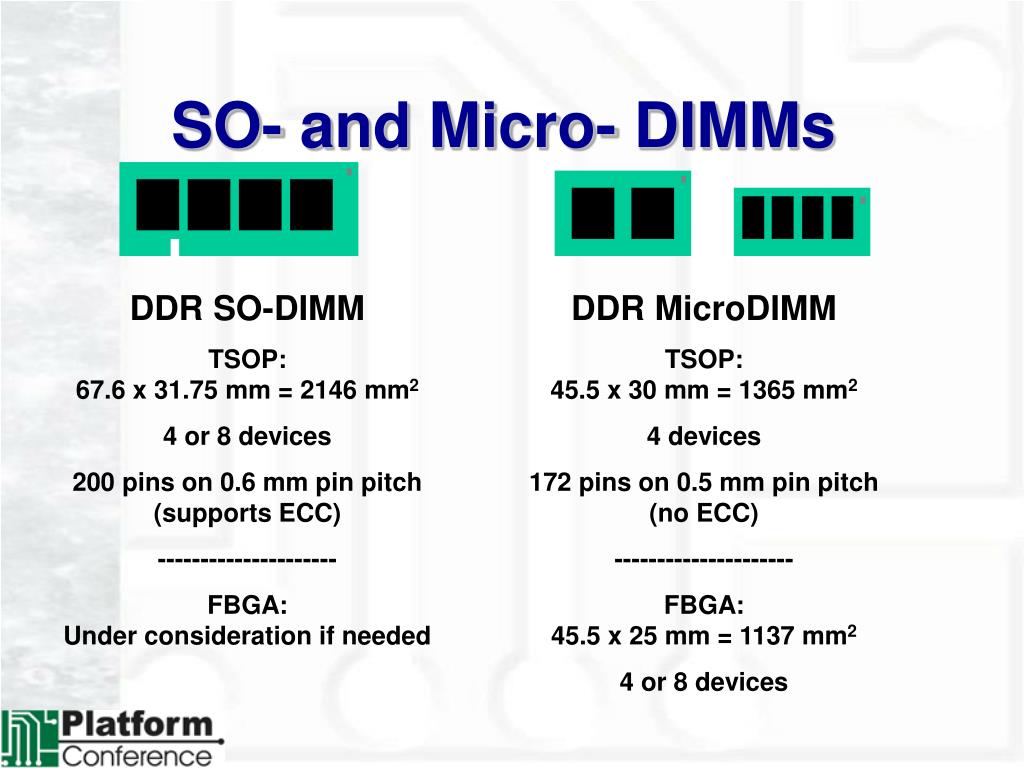 SO- and Micro- DIMMs

DDR SO-DIMM

TSOP:
67.6 x 31.75 mm = 2146 mm$^2$

4 or 8 devices

200 pins on 0.6 mm pin pitch (supports ECC)

---------------------

FBGA:
Under consideration if needed

DDR MicroDIMM

TSOP:
45.5 x 30 mm = 1365 mm$^2$

4 devices

172 pins on 0.5 mm pin pitch (no ECC)

---------------------

FBGA:
45.5 x 25 mm = 1137 mm$^2$

4 or 8 devices

Platform
Conference